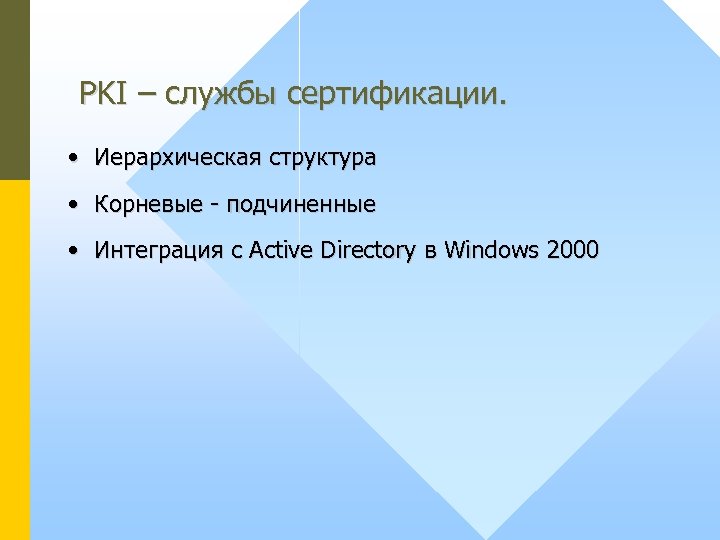 PKI – службы сертификации.

• Иерархическая структура
• Корневые - подчиненные
• Интеграция с Active Directory в Windows 2000